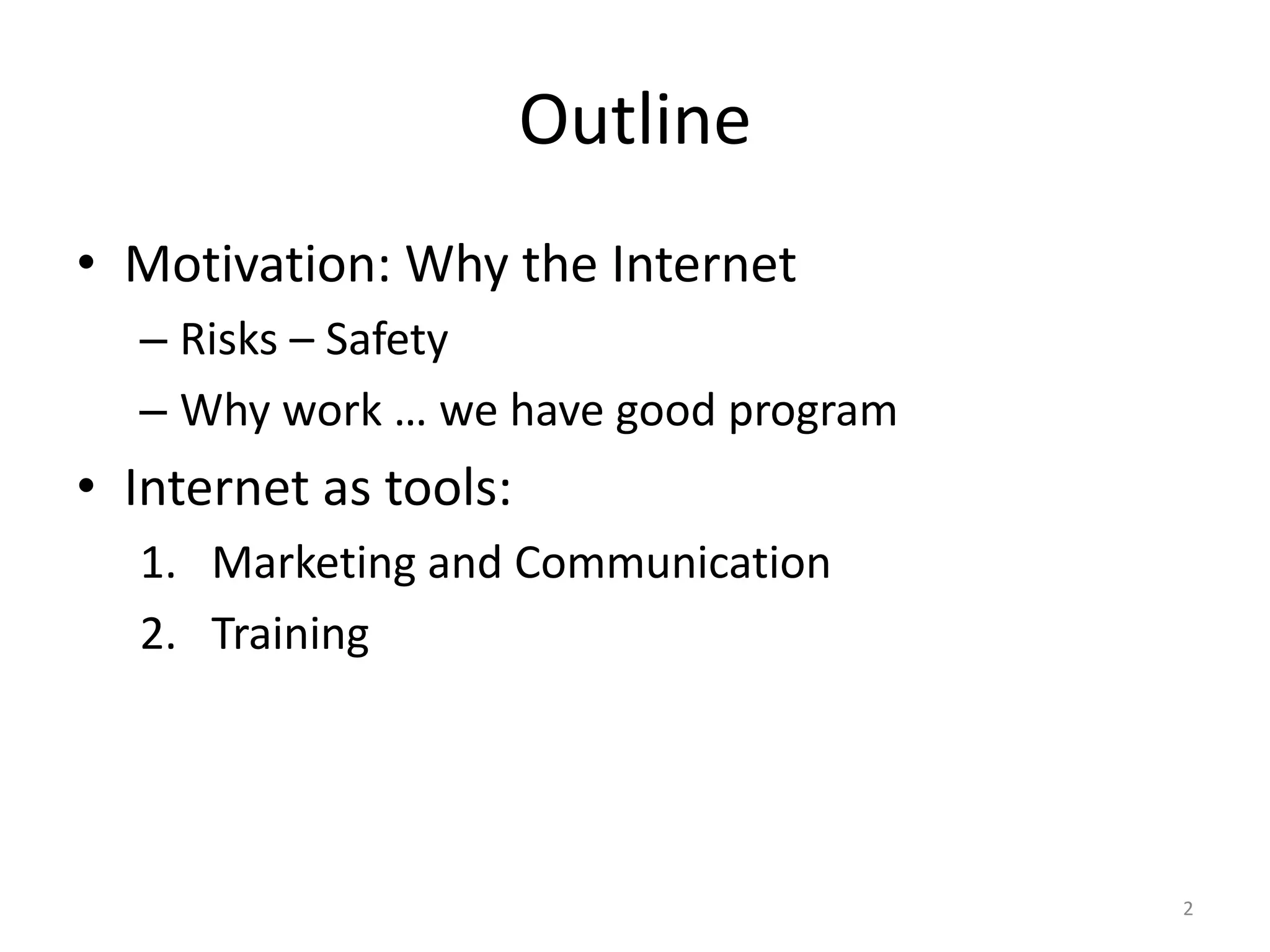 Outline

• Motivation: Why the Internet
  – Risks – Safety
  – Why work … we have good program
• Internet as tools:
  1. Marketing and Communication
  2. Training

2